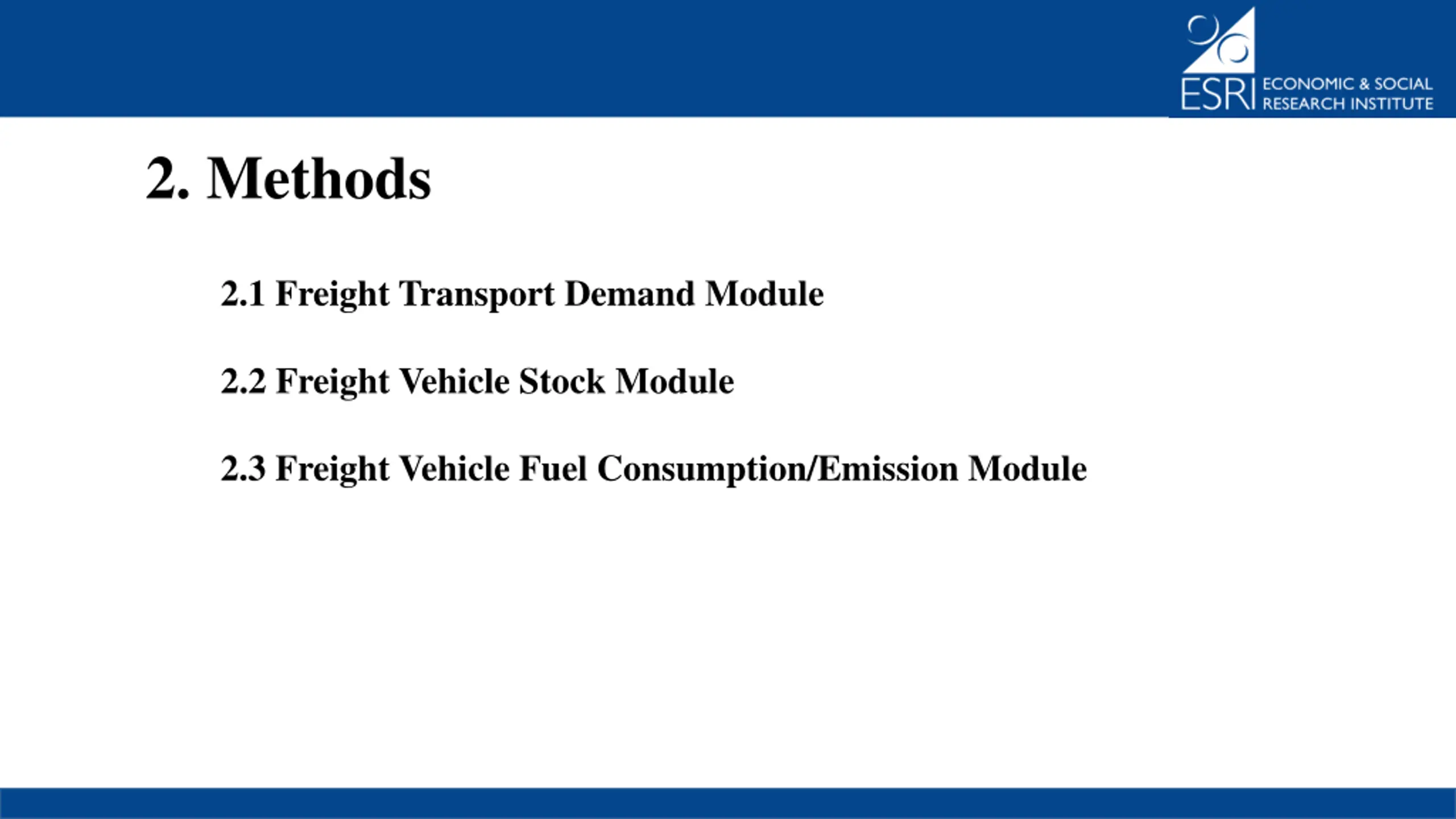 ESRI ECONOMIC & SOCIAL RESEARCH INSTITUTE

2. Methods

2.1 Freight Transport Demand Module

2.2 Freight Vehicle Stock Module

2.3 Freight Vehicle Fuel Consumption/Emission Module